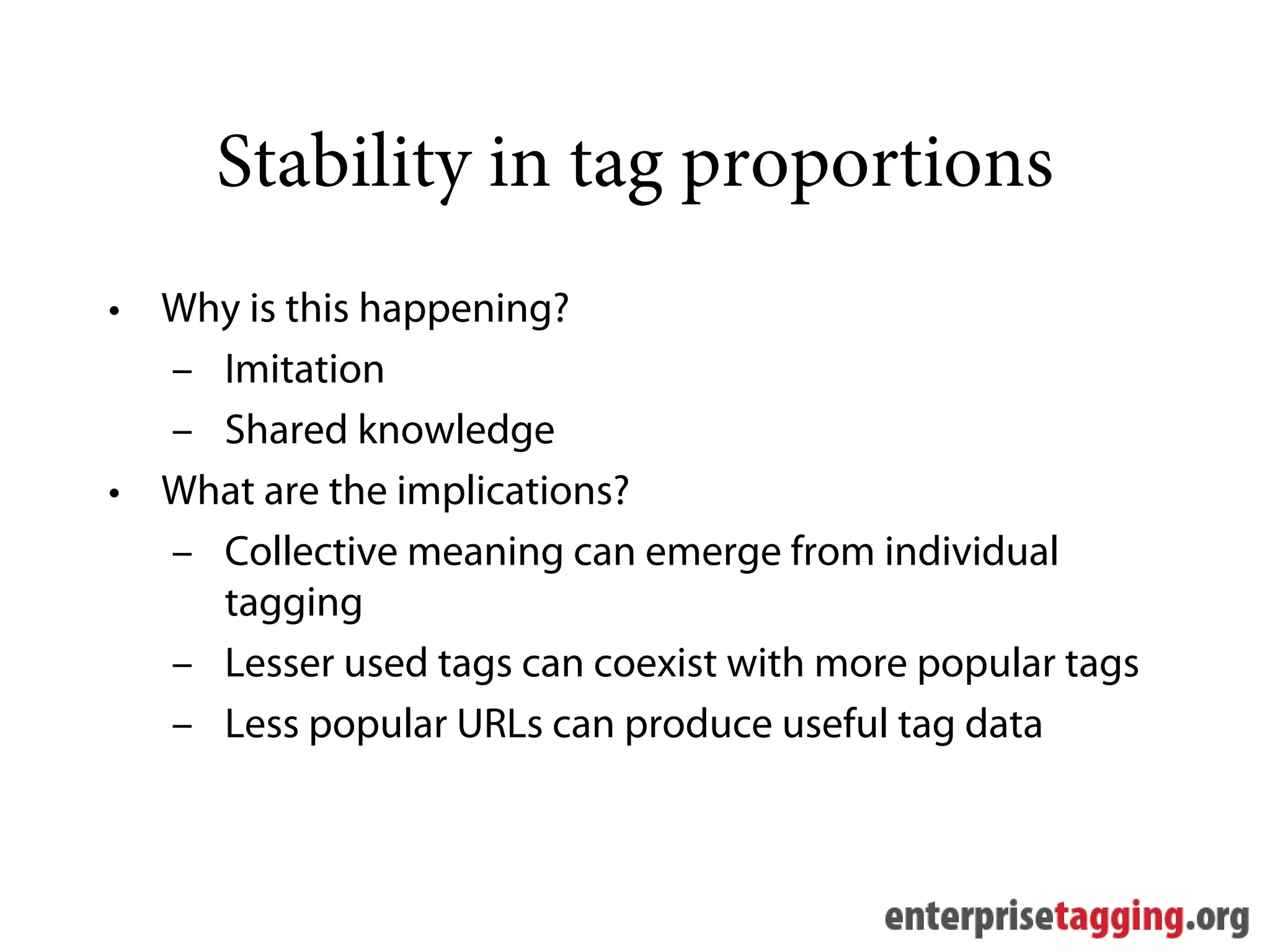 Stability in tag proportions

• Why is this happening?
– Imitation
– Shared knowledge
• What are the implications?
– Collective meaning can emerge from individual tagging
– Lesser used tags can coexist with more popular tags
– Less popular URLs can produce useful tag data

enterprisetagging.org